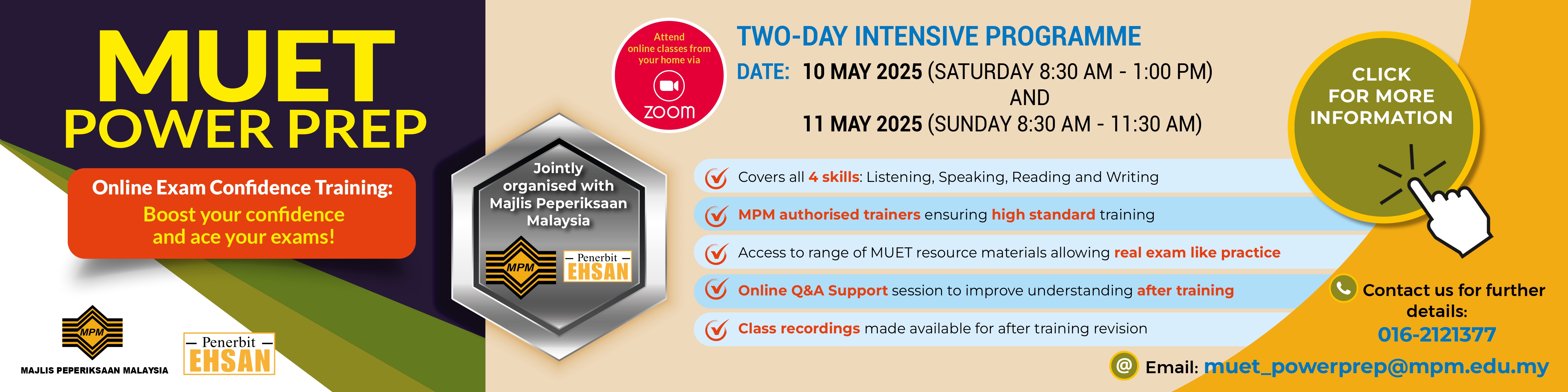 MUET
POWER PREP

Online Exam Confidence Training:
Boost your confidence and ace your exams!

MPM
MAJLIS PEPERIKSAAN MALAYSIA

Penerbit
EHSAN

Jointly organised with Majlis Peperiksaan Malaysia

MPM

Penerbit
EHSAN

Attend online classes from your home via
zoom

TWO-DAY INTENSIVE PROGRAMME
DATE: 10 MAY 2025 (SATURDAY 8:30 AM - 1:00 PM)
AND
11 MAY 2025 (SUNDAY 8:30 AM - 11:30 AM)

Covers all 4 skills: Listening, Speaking, Reading and Writing

MPM authorised trainers ensuring high standard training

Access to range of MUET resource materials allowing real exam like practice

Online Q&A Support session to improve understanding after training

Class recordings made available for after training revision

CLICK FOR MORE INFORMATION

Contact us for further details:
016-2121377

Email: muet_powerprep@mpm.edu.my